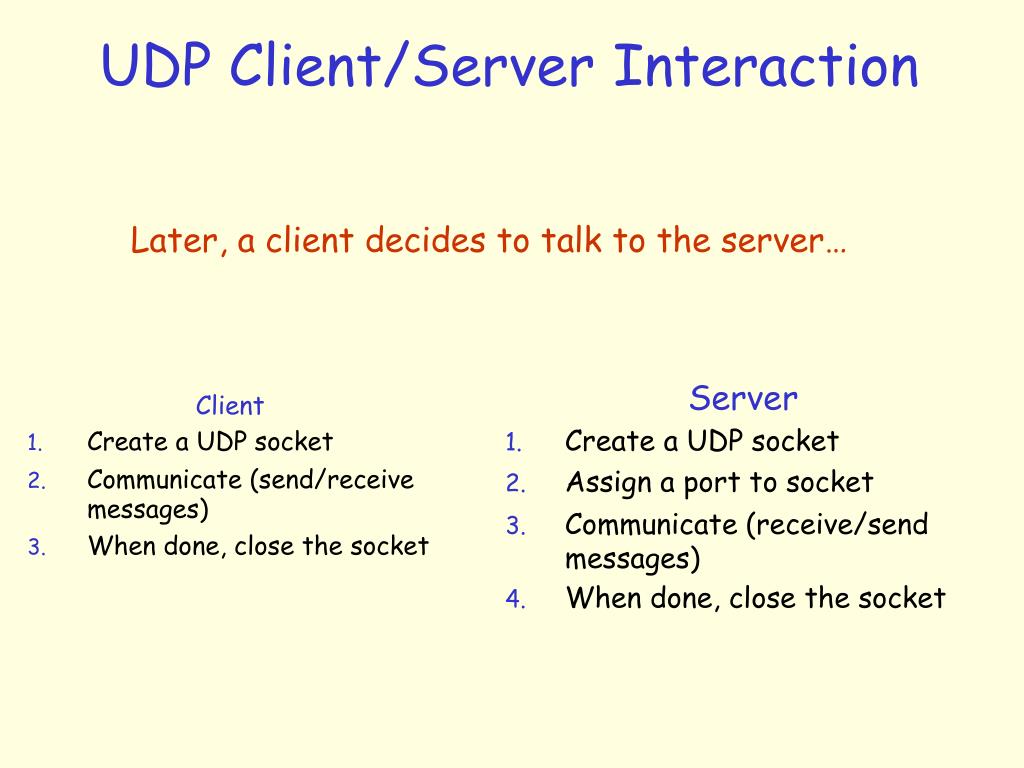 UDP Client/Server Interaction

Later, a client decides to talk to the server…

Client
1. Create a UDP socket
2. Communicate (send/receive messages)
3. When done, close the socket

Server
1. Create a UDP socket
2. Assign a port to socket
3. Communicate (receive/send messages)
4. When done, close the socket